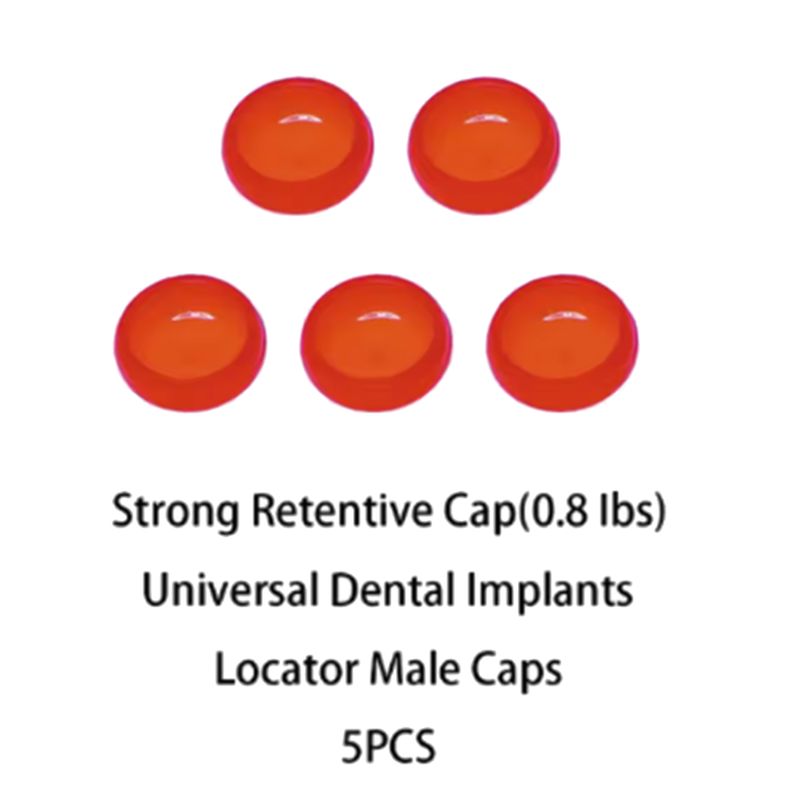 Strong Retentive Cap(0.8 lbs)
Universal Dental Implants
Locator Male Caps
5PCS